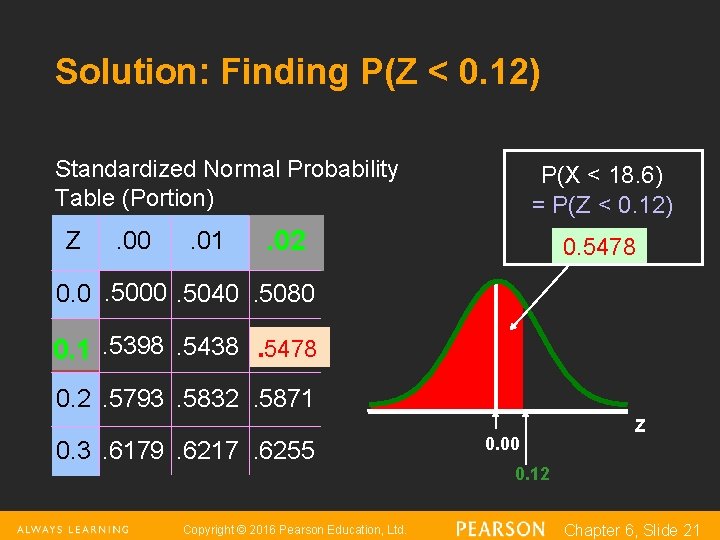 Solution: Finding P(Z < 0.12)

Standardized Normal Probability Table (Portion)

| Z | .00 | .01 | .02 |
|---|---|---|---|
| 0.0 | .5000 | .5040 | .5080 |
| 0.1 | .5398 | .5438 | .5478 |
| 0.2 | .5793 | .5832 | .5871 |
| 0.3 | .6179 | .6217 | .6255 |

P(X < 18.6)
= P(Z < 0.12)

0.5478

Z

0.00

0.12

ALWAYS LEARNING

Copyright © 2016 Pearson Education, Ltd.

PEARSON

Chapter 6, Slide 21